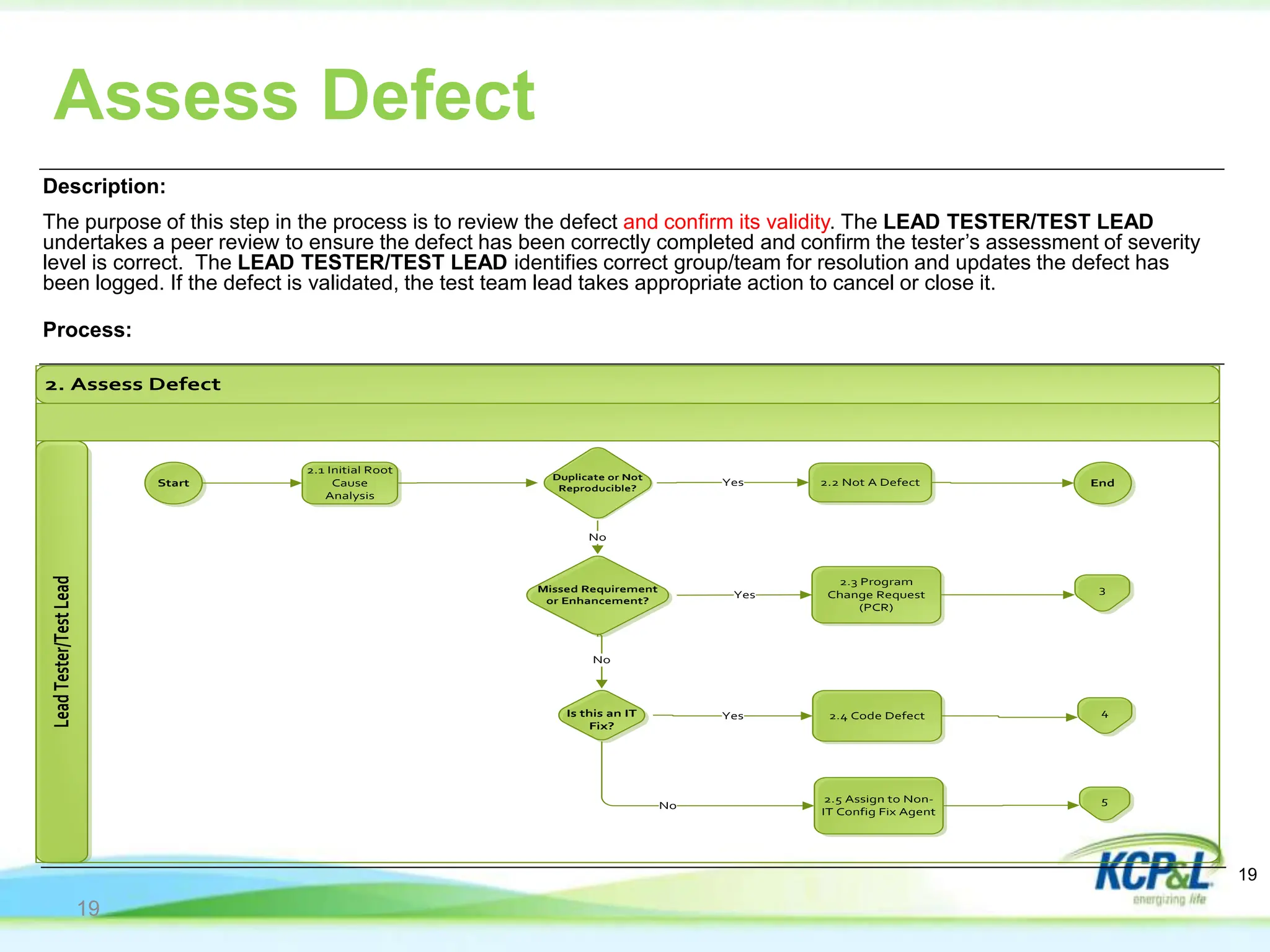 Assess Defect

Description:

The purpose of this step in the process is to review the defect and confirm its validity. The LEAD TESTER/TEST LEAD undertakes a peer review to ensure the defect has been correctly completed and confirm the tester's assessment of severity level is correct. The LEAD TESTER/TEST LEAD identifies correct group/team for resolution and updates the defect has been logged. If the defect is validated, the test team lead takes appropriate action to cancel or close it.

Process:

2. Assess Defect

Lead Tester/Test Lead

Start

2.1 Initial Root Cause Analysis

Duplicate or Not Reproducible?

Yes

2.2 Not A Defect

End

No

Missed Requirement or Enhancement?

Yes

2.3 Program Change Request (PCR)

3

No

Is this an IT Fix?

Yes

2.4 Code Defect

4

No

2.5 Assign to Non-IT Config Fix Agent

5

KCP&L
energizing life

19

19